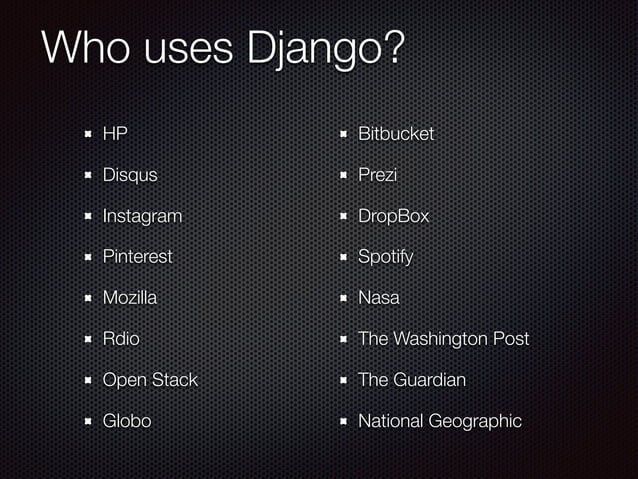 Who uses Django?

- HP
- Disqus
- Instagram
- Pinterest
- Mozilla
- Rdio
- Open Stack
- Globo

- Bitbucket
- Prezi
- DropBox
- Spotify
- Nasa
- The Washington Post
- The Guardian
- National Geographic